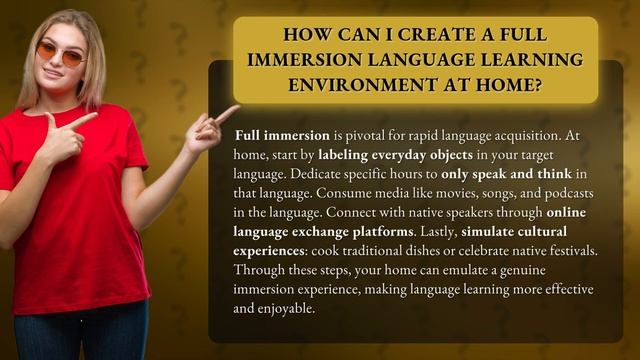 HOW CAN I CREATE A FULL IMMERSION LANGUAGE LEARNING ENVIRONMENT AT HOME?

Full immersion is pivotal for rapid language acquisition. At home, start by labeling everyday objects in your target language. Dedicate specific hours to only speak and think in that language. Consume media like movies, songs, and podcasts in the language. Connect with native speakers through online language exchange platforms. Lastly, simulate cultural experiences: cook traditional dishes or celebrate native festivals. Through these steps, your home can emulate a genuine immersion experience, making language learning more effective and enjoyable.